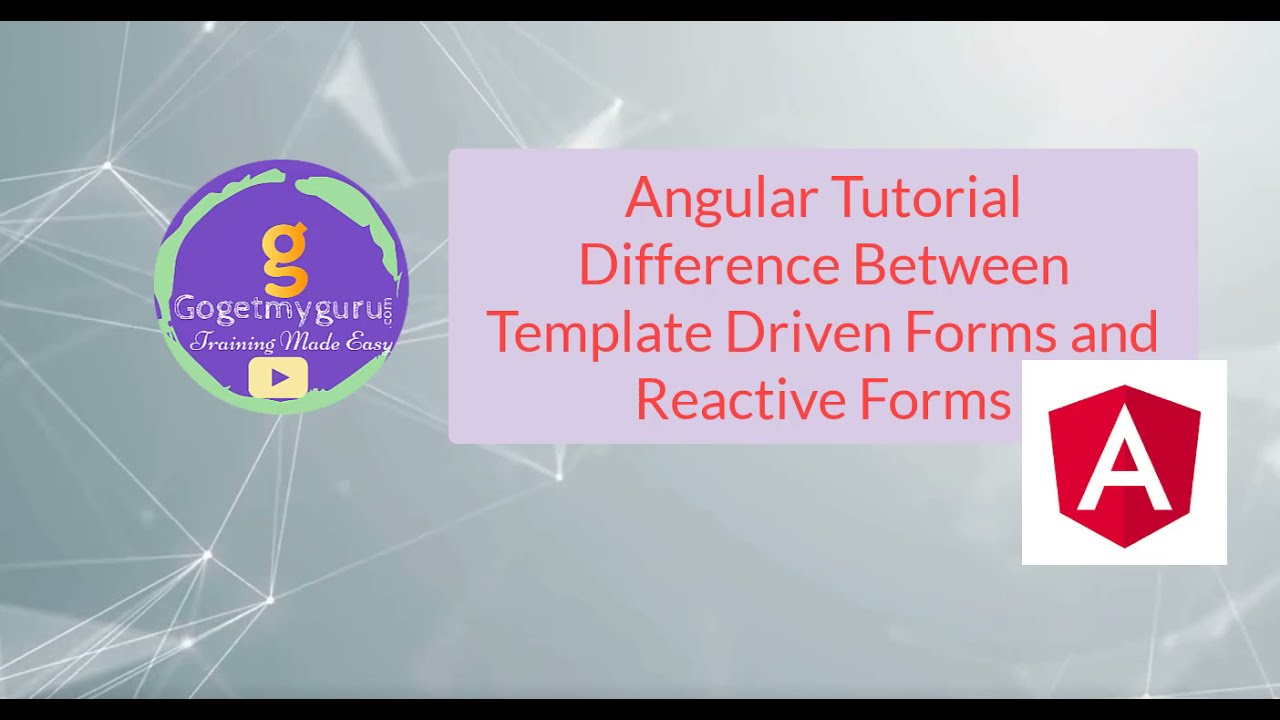 g
Gogetmyguru.com
Training Made Easy

Angular Tutorial
Difference Between
Template Driven Forms and
Reactive Forms

A